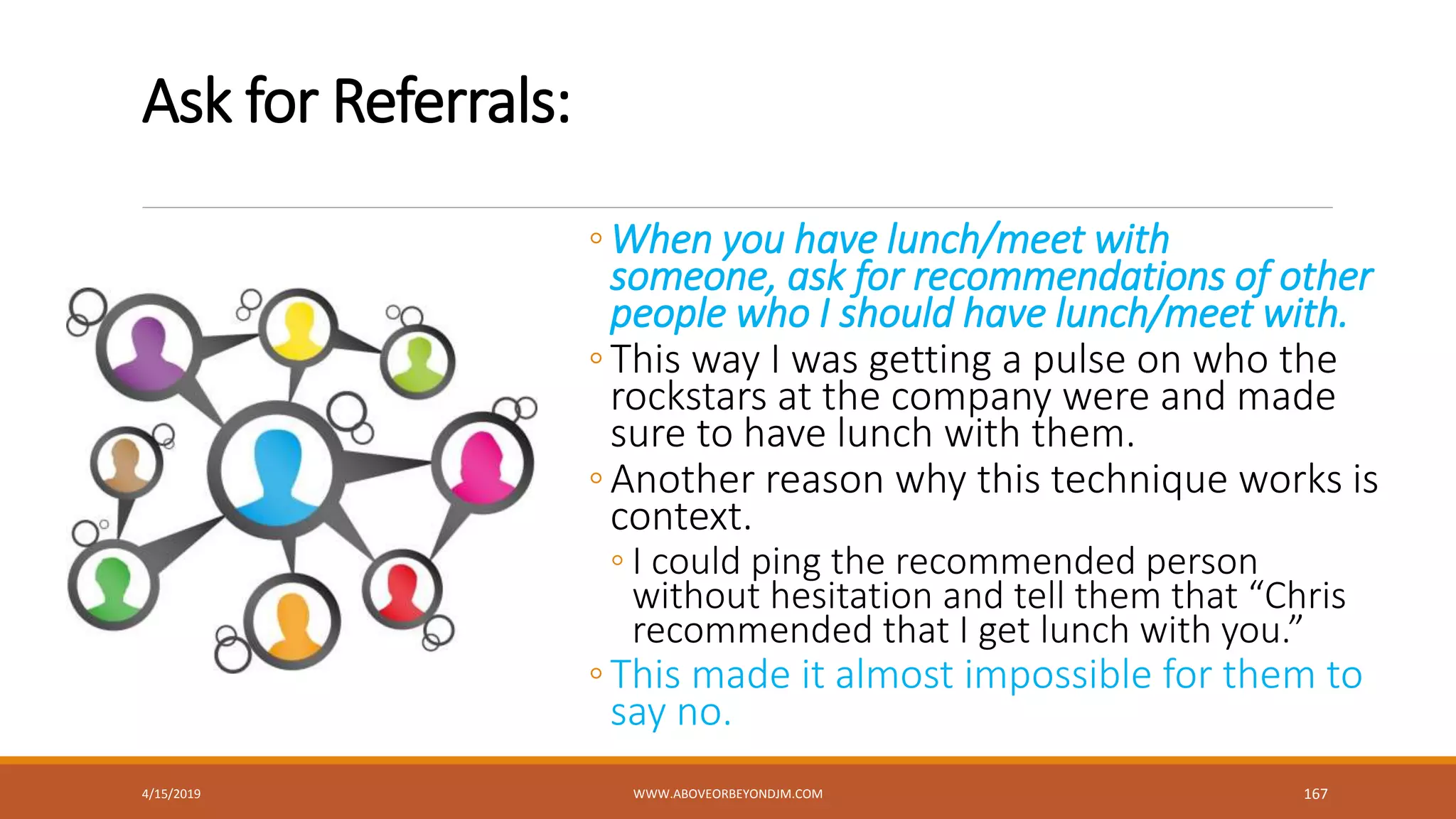 Ask for Referrals:

◦ When you have lunch/meet with someone, ask for recommendations of other people who I should have lunch/meet with.

◦ This way I was getting a pulse on who the rockstars at the company were and made sure to have lunch with them.

◦ Another reason why this technique works is context.

◦ I could ping the recommended person without hesitation and tell them that “Chris recommended that I get lunch with you.”

◦ This made it almost impossible for them to say no.

4/15/2019

WWW.ABOVEORBEYONDJM.COM

167